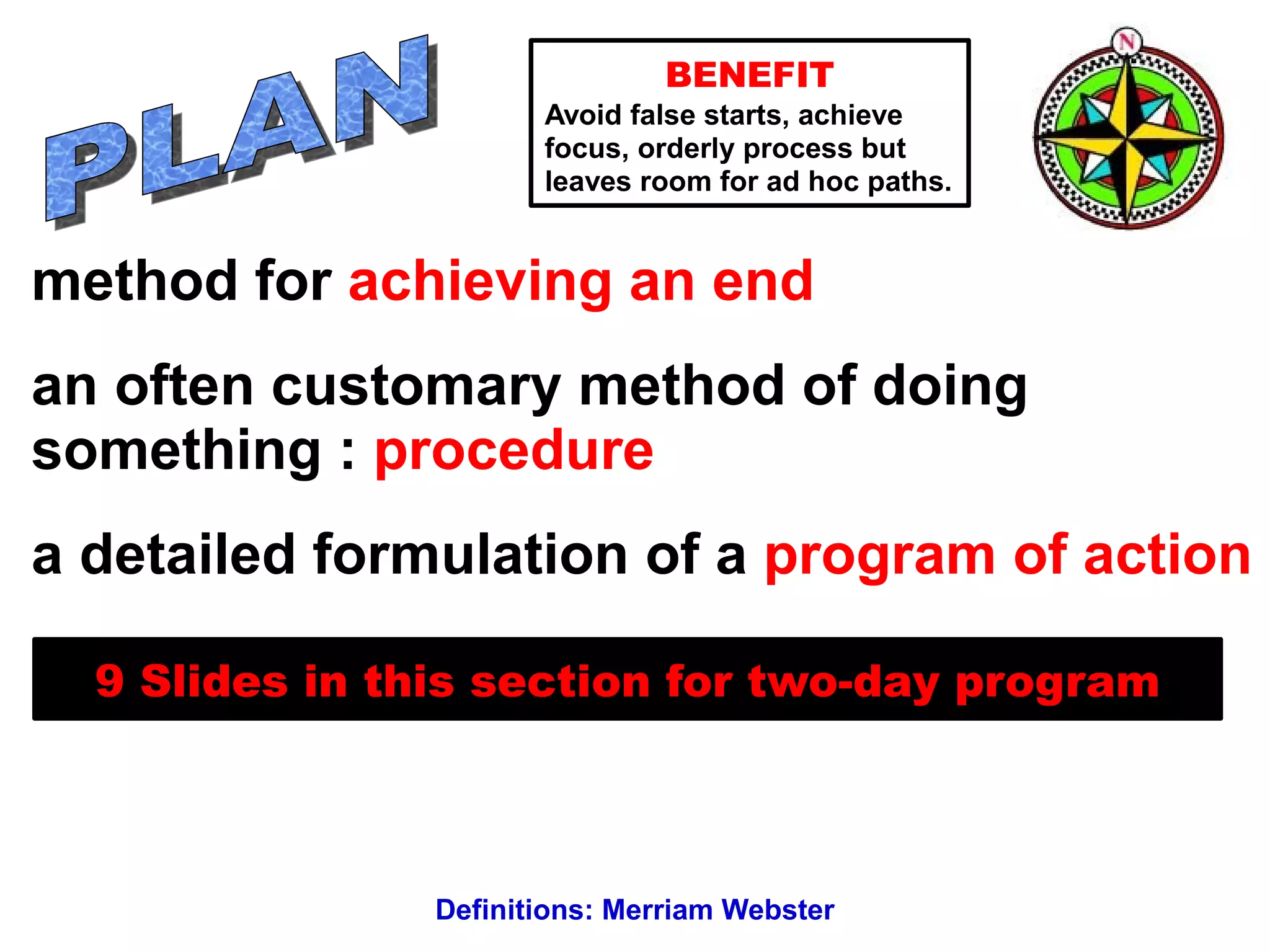 PLAN

BENEFIT
Avoid false starts, achieve focus, orderly process but leaves room for ad hoc paths.

N

method for achieving an end

an often customary method of doing something : procedure

a detailed formulation of a program of action

9 Slides in this section for two-day program

Definitions: Merriam Webster